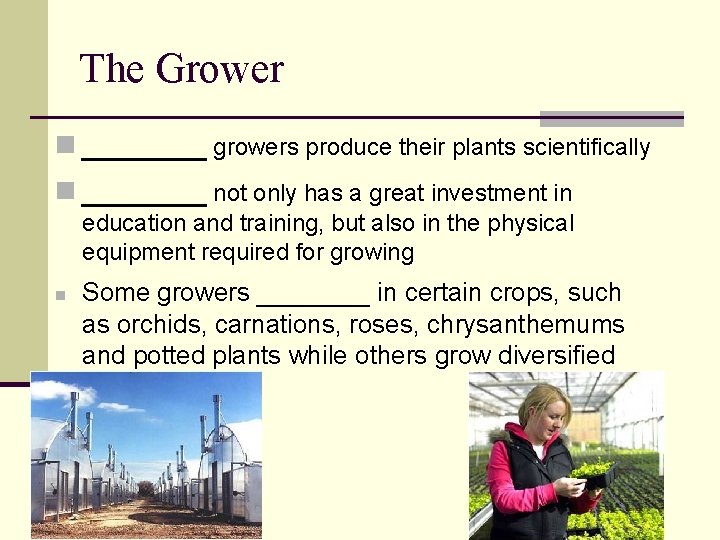 The Grower

_________ growers produce their plants scientifically

_________ not only has a great investment in education and training, but also in the physical equipment required for growing

Some growers ________ in certain crops, such as orchids, carnations, roses, chrysanthemums and potted plants while others grow diversified